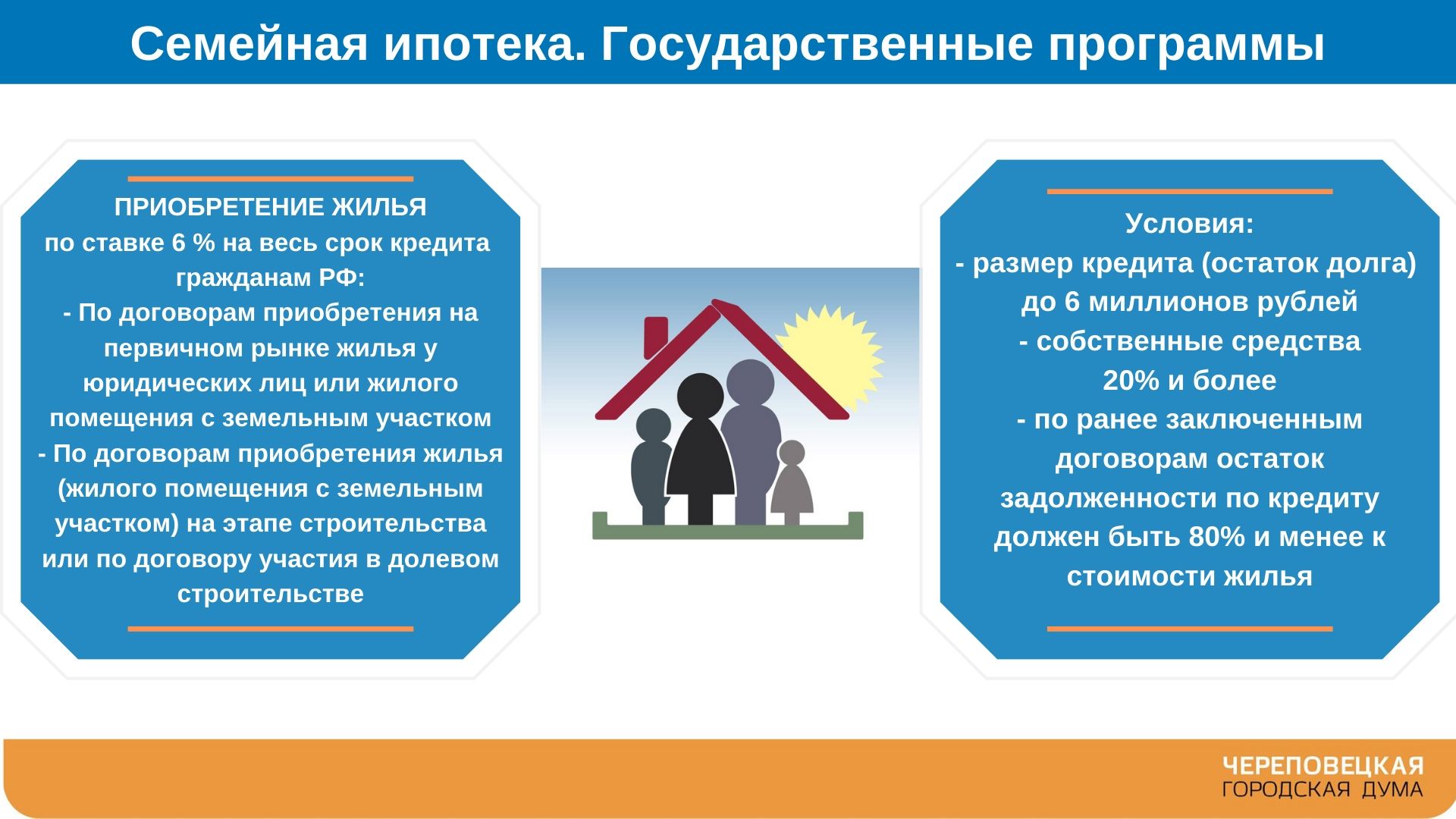 Семейная ипотека. Государственные программы

ПРИОБРЕТЕНИЕ ЖИЛЬЯ
по ставке 6 % на весь срок кредита гражданам РФ:
- По договорам приобретения на первичном рынке жилья у юридических лиц или жилого помещения с земельным участком
- По договорам приобретения жилья (жилого помещения с земельным участком) на этапе строительства или по договору участия в долевом строительстве

Условия:
- размер кредита (остаток долга) до 6 миллионов рублей
- собственные средства 20% и более
- по ранее заключенным договорам остаток задолженности по кредиту должен быть 80% и менее к стоимости жилья

ЧЕРЕПОВЕЦКАЯ
ГОРОДСКАЯ ДУМА